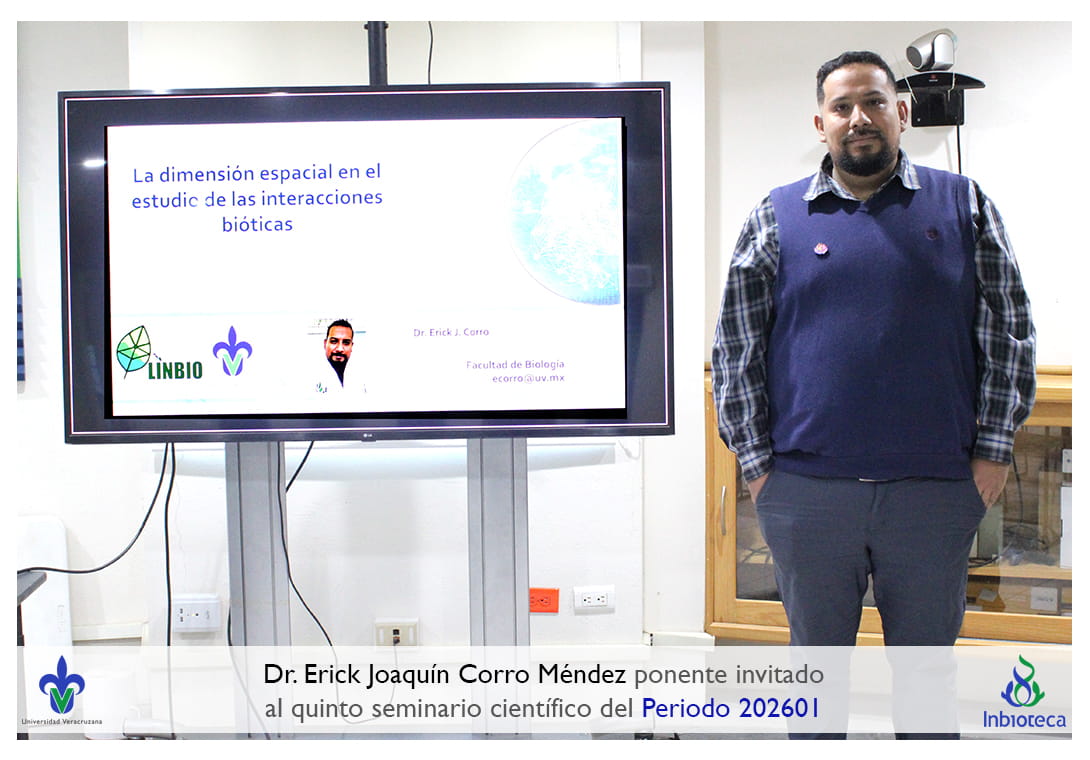 La dimensión espacial en el estudio de las interacciones bióticas

LINBIO

Dr. Erick J. Corro

Facultad de Biología
ecorro@uv.mx

LG

Universidad Veracruzana

Dr. Erick Joaquín Corro Méndez ponente invitado al quinto seminario científico del Periodo 202601

Inbioteca